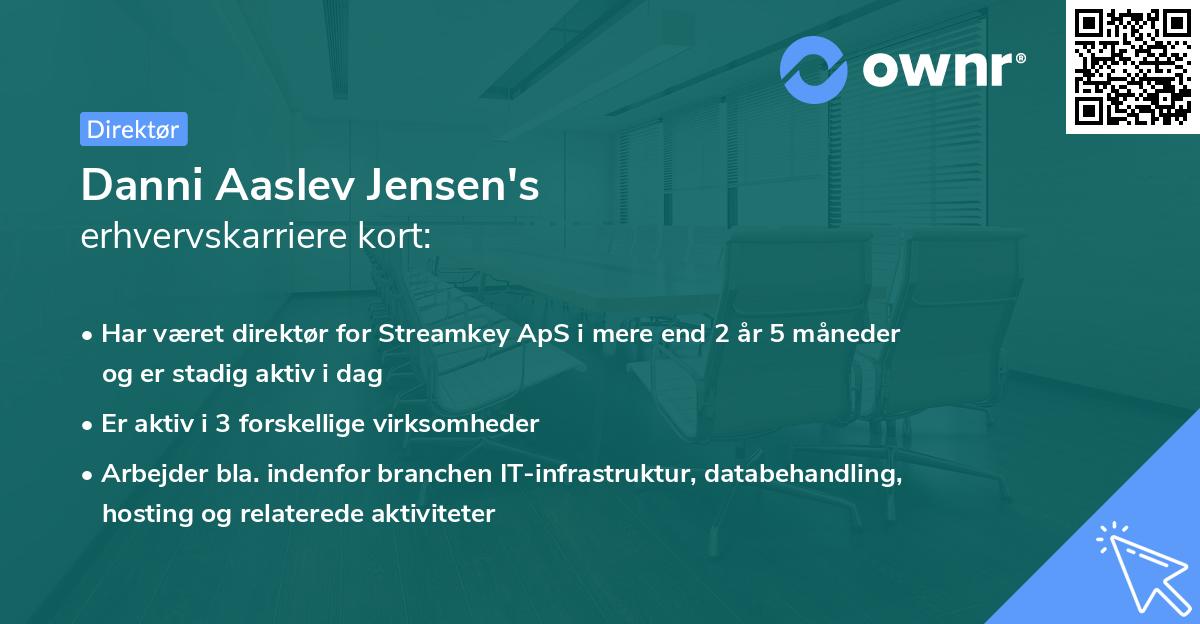 ownr®

Direktør

Danni Aaslev Jensen's
erhvervskarriere kort:

• Har været direktør for Streamkey ApS i mere end 2 år 5 måneder og er stadig aktiv i dag

• Er aktiv i 3 forskellige virksomheder

• Arbejder bla. indenfor branchen IT-infrastruktur, databehandling, hosting og relaterede aktiviteter